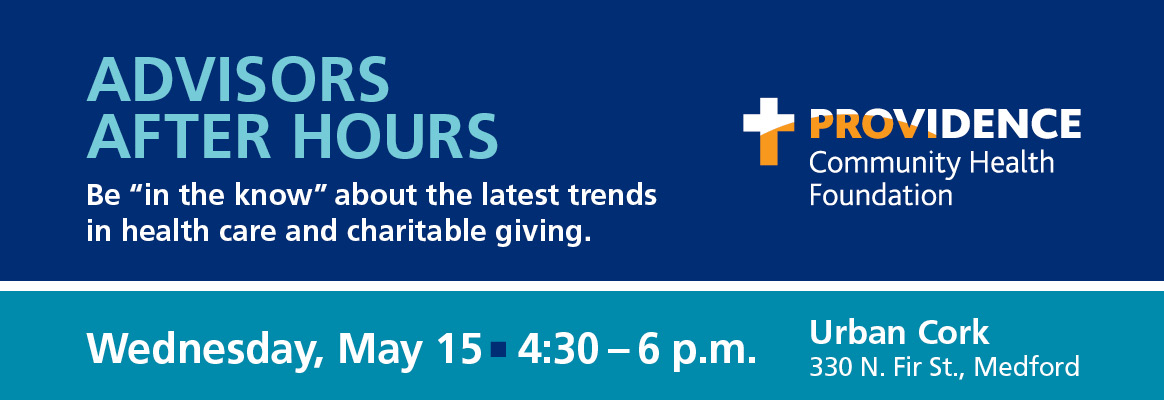 ADVISORS AFTER HOURS

Be “in the know” about the latest trends in health care and charitable giving.

PROVIDENCE
Community Health Foundation

Wednesday, May 15 ▪ 4:30 – 6 p.m.

Urban Cork
330 N. Fir St., Medford